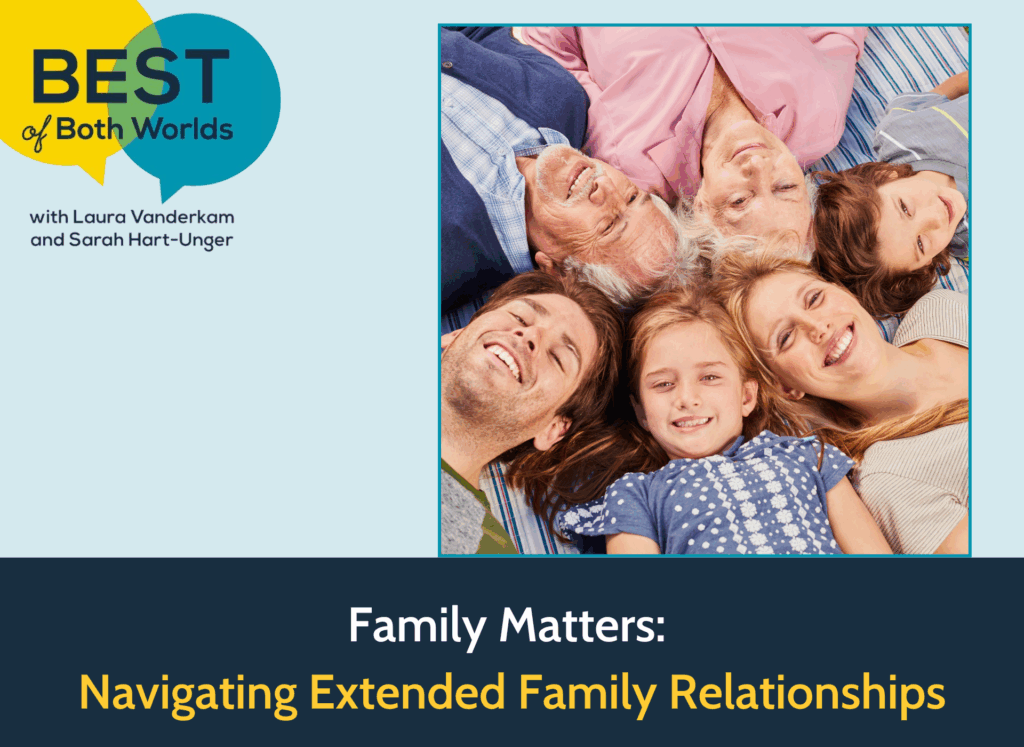 BEST
of Both Worlds

with Laura Vanderkam
and Sarah Hart-Unger

Family Matters:
Navigating Extended Family Relationships